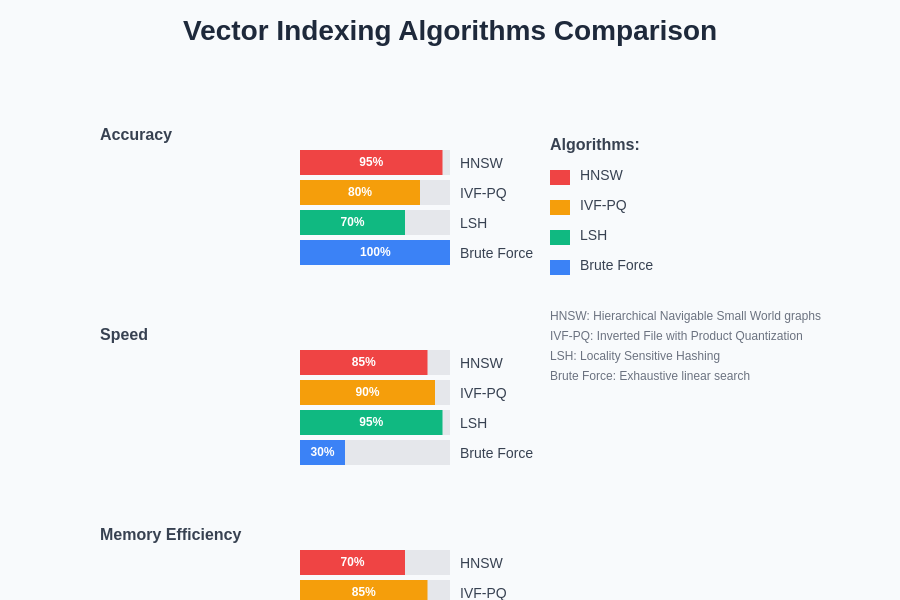 Vector Indexing Algorithms Comparison

Accuracy

95% HNSW
80% IVF-PQ
70% LSH
100% Brute Force

Speed

85% HNSW
90% IVF-PQ
95% LSH
30% Brute Force

Memory Efficiency

70% HNSW
85% IVF-PQ

Algorithms:

HNSW
IVF-PQ
LSH
Brute Force

HNSW: Hierarchical Navigable Small World graphs
IVF-PQ: Inverted File with Product Quantization
LSH: Locality Sensitive Hashing
Brute Force: Exhaustive linear search